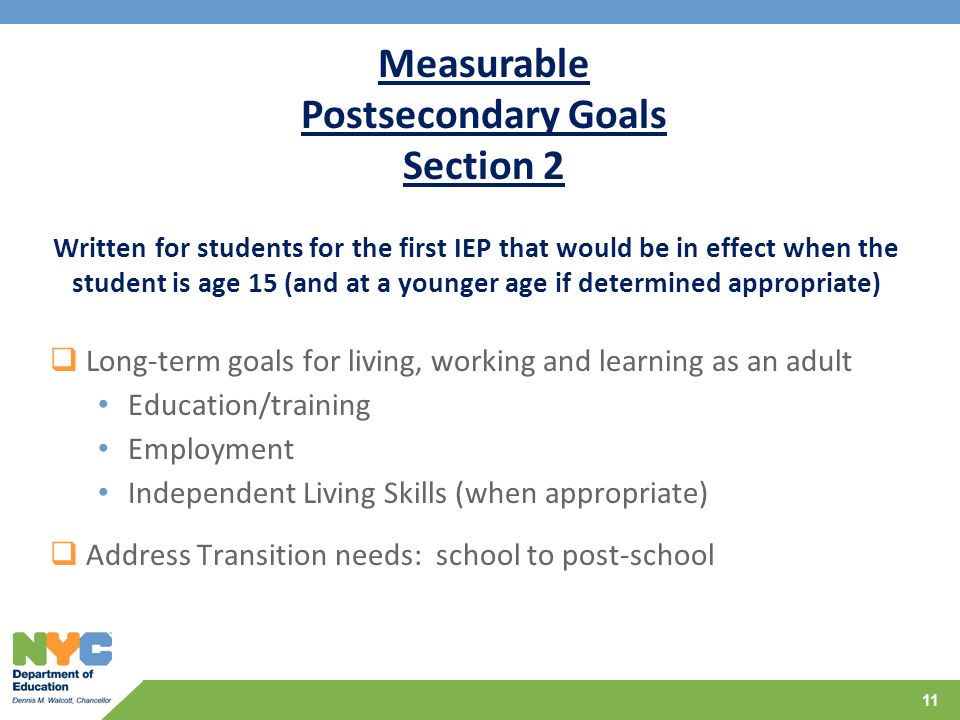 Measurable
Postsecondary Goals
Section 2

Written for students for the first IEP that would be in effect when the student is age 15 (and at a younger age if determined appropriate)

❑ Long-term goals for living, working and learning as an adult
• Education/training
• Employment
• Independent Living Skills (when appropriate)

❑ Address Transition needs: school to post-school

NYC
Department of Education
Dennis M. Walcott, Chancellor

11